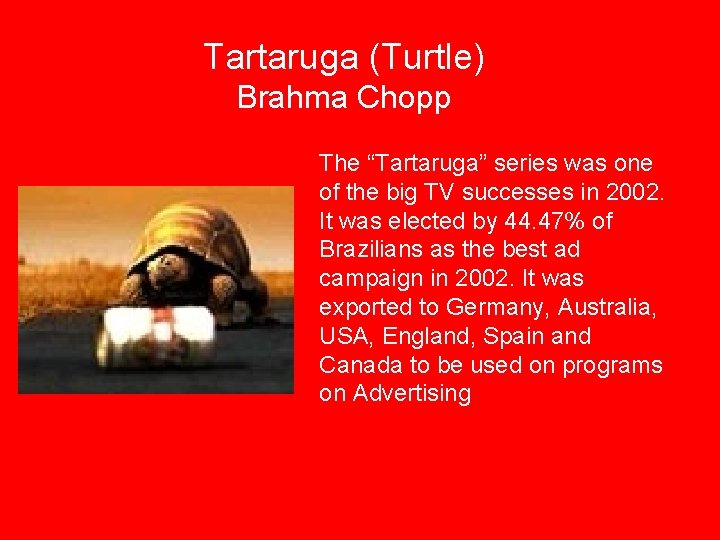 Tartaruga (Turtle)
Brahma Chopp

The “Tartaruga” series was one of the big TV successes in 2002. It was elected by 44.47% of Brazilians as the best ad campaign in 2002. It was exported to Germany, Australia, USA, England, Spain and Canada to be used on programs on Advertising